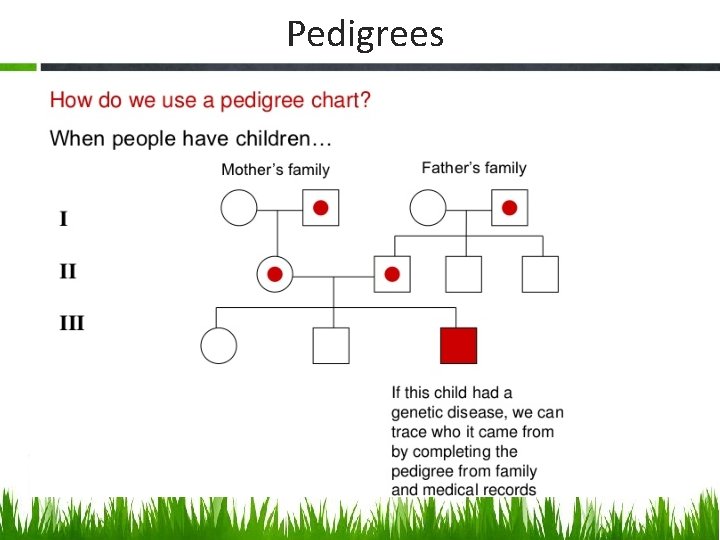 Pedigrees

How do we use a pedigree chart?

When people have children…

Mother's family

Father's family

I

II

III

If this child had a genetic disease, we can trace who it came from by completing the pedigree from family and medical records